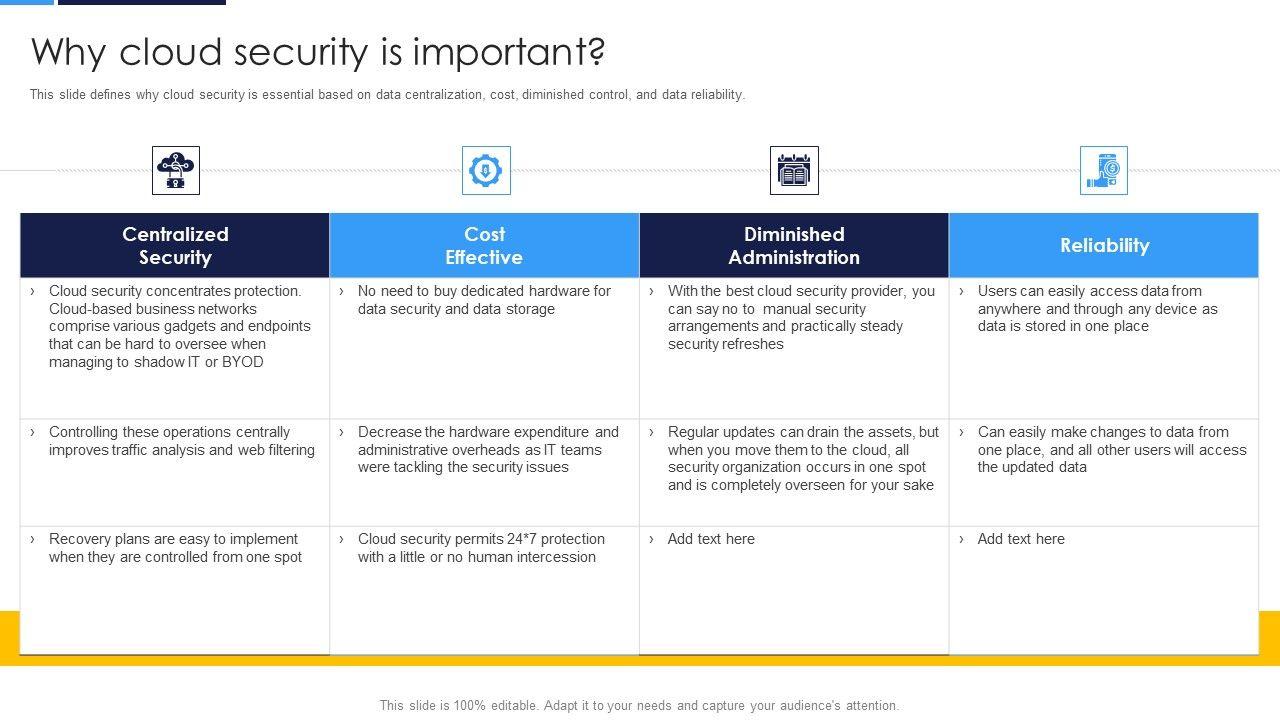 Why cloud security is important?

This slide defines why cloud security is essential based on data centralization, cost, diminished control, and data reliability.

| Centralized Security | Cost Effective | Diminished Administration | Reliability |
|---|---|---|---|
| › Cloud security concentrates protection. Cloud-based business networks comprise various gadgets and endpoints that can be hard to oversee when managing to shadow IT or BYOD | › No need to buy dedicated hardware for data security and data storage | › With the best cloud security provider, you can say no to manual security arrangements and practically steady security refreshes | › Users can easily access data from anywhere and through any device as data is stored in one place |
| › Controlling these operations centrally improves traffic analysis and web filtering | › Decrease the hardware expenditure and administrative overheads as IT teams were tackling the security issues | › Regular updates can drain the assets, but when you move them to the cloud, all security organization occurs in one spot and is completely overseen for your sake | › Can easily make changes to data from one place, and all other users will access the updated data |
| › Recovery plans are easy to implement when they are controlled from one spot | › Cloud security permits 24*7 protection with a little or no human intercession | › Add text here | › Add text here |

This slide is 100% editable. Adapt it to your needs and capture your audience's attention.